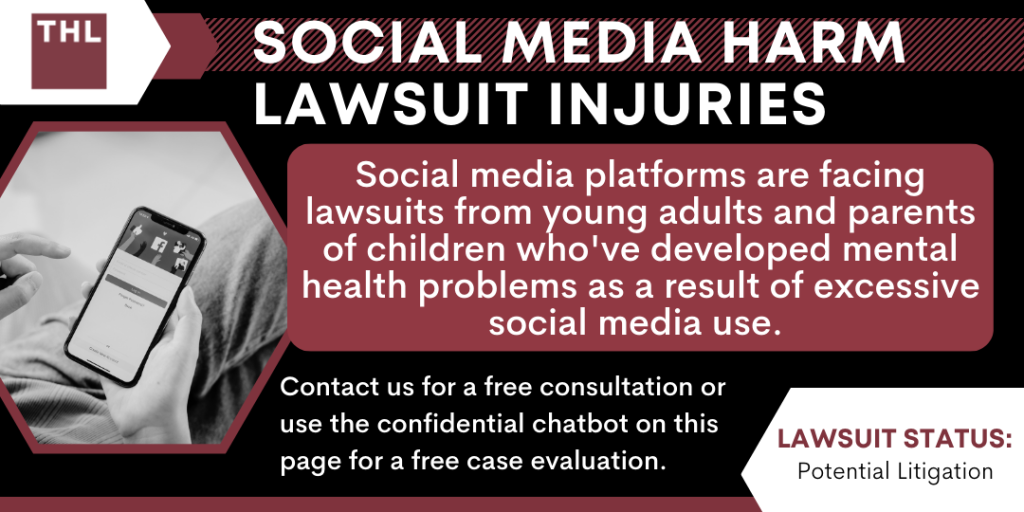 THL

SOCIAL MEDIA HARM LAWSUIT INJURIES

Social media platforms are facing lawsuits from young adults and parents of children who've developed mental health problems as a result of excessive social media use.

Contact us for a free consultation or use the confidential chatbot on this page for a free case evaluation.

LAWSUIT STATUS:
Potential Litigation